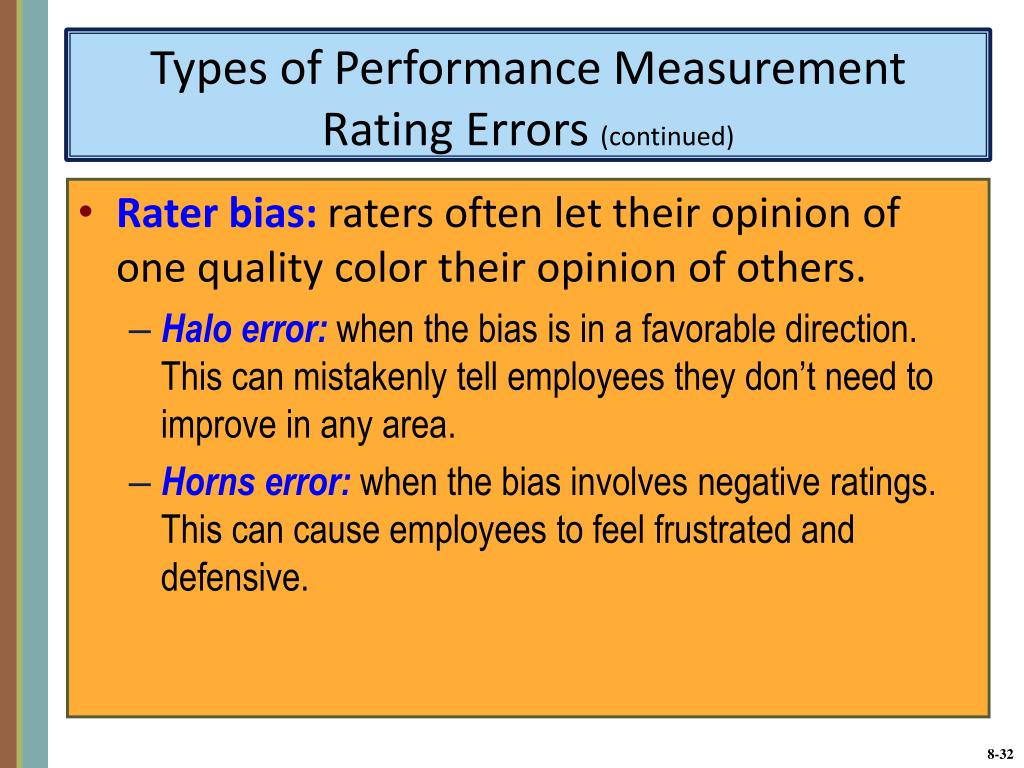 Types of Performance Measurement Rating Errors (continued)

• Rater bias: raters often let their opinion of one quality color their opinion of others.
– Halo error: when the bias is in a favorable direction. This can mistakenly tell employees they don't need to improve in any area.
– Horns error: when the bias involves negative ratings. This can cause employees to feel frustrated and defensive.

8-32